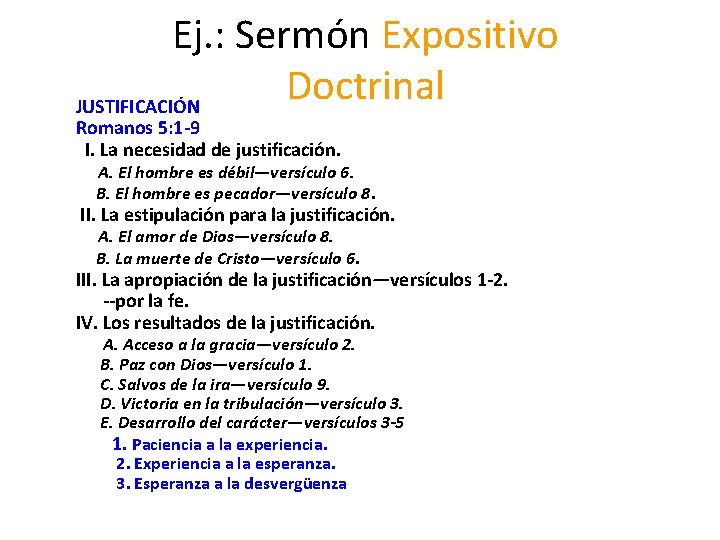 Ej.: Sermón Expositivo Doctrinal

JUSTIFICACIÓN
Romanos 5:1-9

I. La necesidad de justificación.
A. El hombre es débil—versículo 6.
B. El hombre es pecador—versículo 8.
II. La estipulación para la justificación.
A. El amor de Dios—versículo 8.
B. La muerte de Cristo—versículo 6.
III. La apropiación de la justificación—versículos 1-2.
--por la fe.
IV. Los resultados de la justificación.
A. Acceso a la gracia—versículo 2.
B. Paz con Dios—versículo 1.
C. Salvos de la ira—versículo 9.
D. Victoria en la tribulación—versículo 3.
E. Desarrollo del carácter—versículos 3-5
1. Paciencia a la experiencia.
2. Experiencia a la esperanza.
3. Esperanza a la desvergüenza